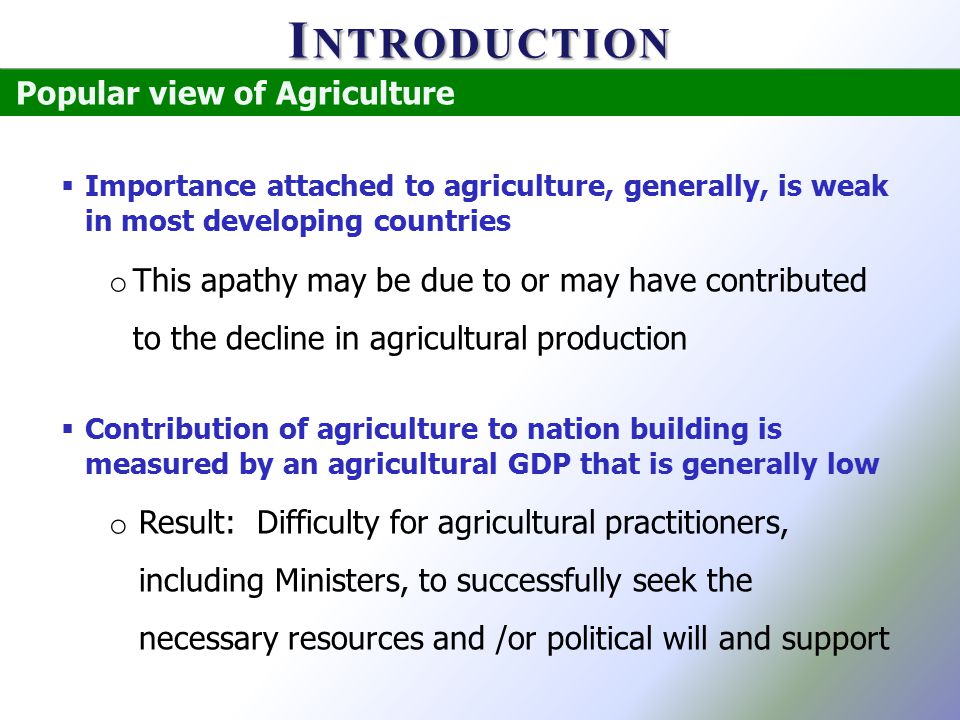 INTRODUCTION

Popular view of Agriculture

▪ Importance attached to agriculture, generally, is weak in most developing countries

o This apathy may be due to or may have contributed to the decline in agricultural production

▪ Contribution of agriculture to nation building is measured by an agricultural GDP that is generally low

o Result: Difficulty for agricultural practitioners, including Ministers, to successfully seek the necessary resources and /or political will and support